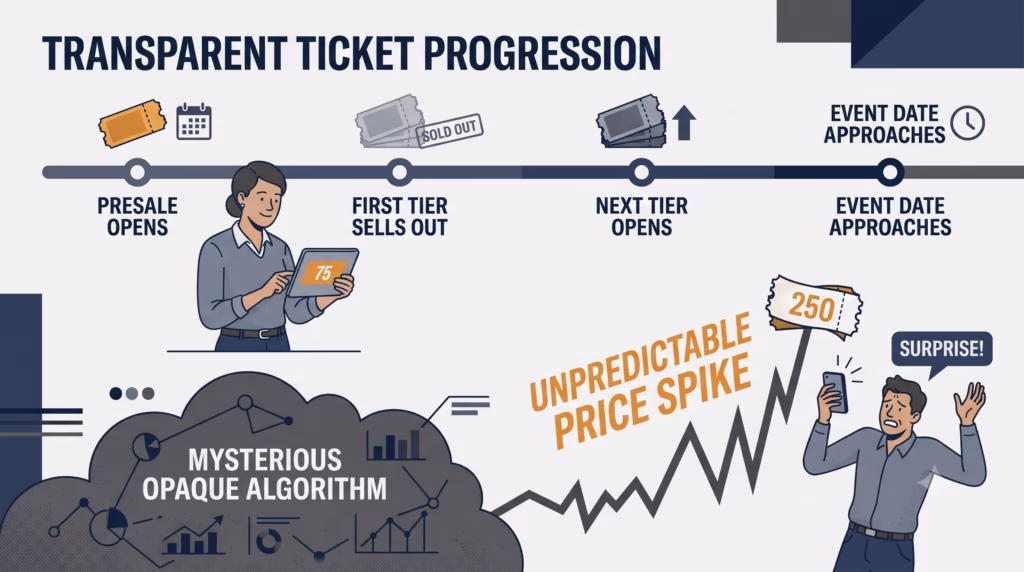 TRANSPARENT TICKET PROGRESSION

SOLD OUT

EVENT DATE APPROACHES

PRESALE OPENS

FIRST TIER SELLS OUT

NEXT TIER OPENS

EVENT DATE APPROACHES

75

250

UNPREDICTABLE PRICE SPIKE

SURPRISE!

MYSTERIOUS OPAQUE ALGORITHM